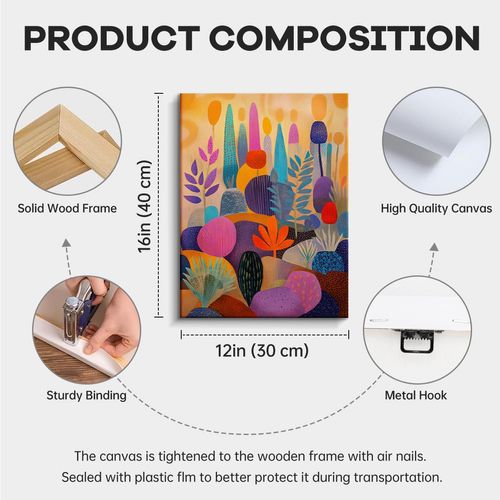 PRODUCT COMPOSITION

Solid Wood Frame

16in (40 cm)

High Quality Canvas

12in (30 cm)

Sturdy Binding

Metal Hook

The canvas is tightened to the wooden frame with air nails.
Sealed with plastic flm to better protect it during transportation.